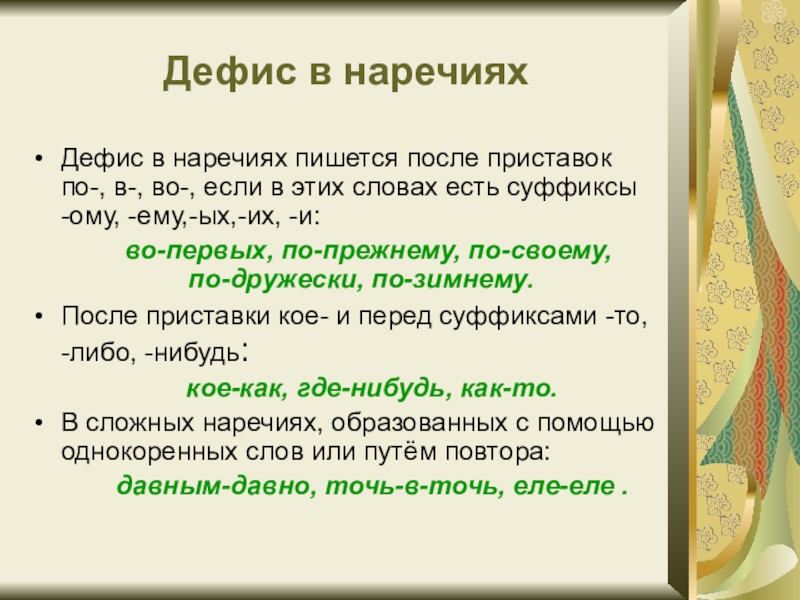 Дефис в наречиях

• Дефис в наречиях пишется после приставок по-, в-, во-, если в этих словах есть суффиксы -ому, -ему,-ых,-их, -и:

во-первых, по-прежнему, по-своему, по-дружески, по-зимнему.

• После приставки кое- и перед суффиксами -то, -либо, -нибудь:

кое-как, где-нибудь, как-то.

• В сложных наречиях, образованных с помощью однокоренных слов или путём повтора:

давным-давно, точь-в-точь, еле-еле .